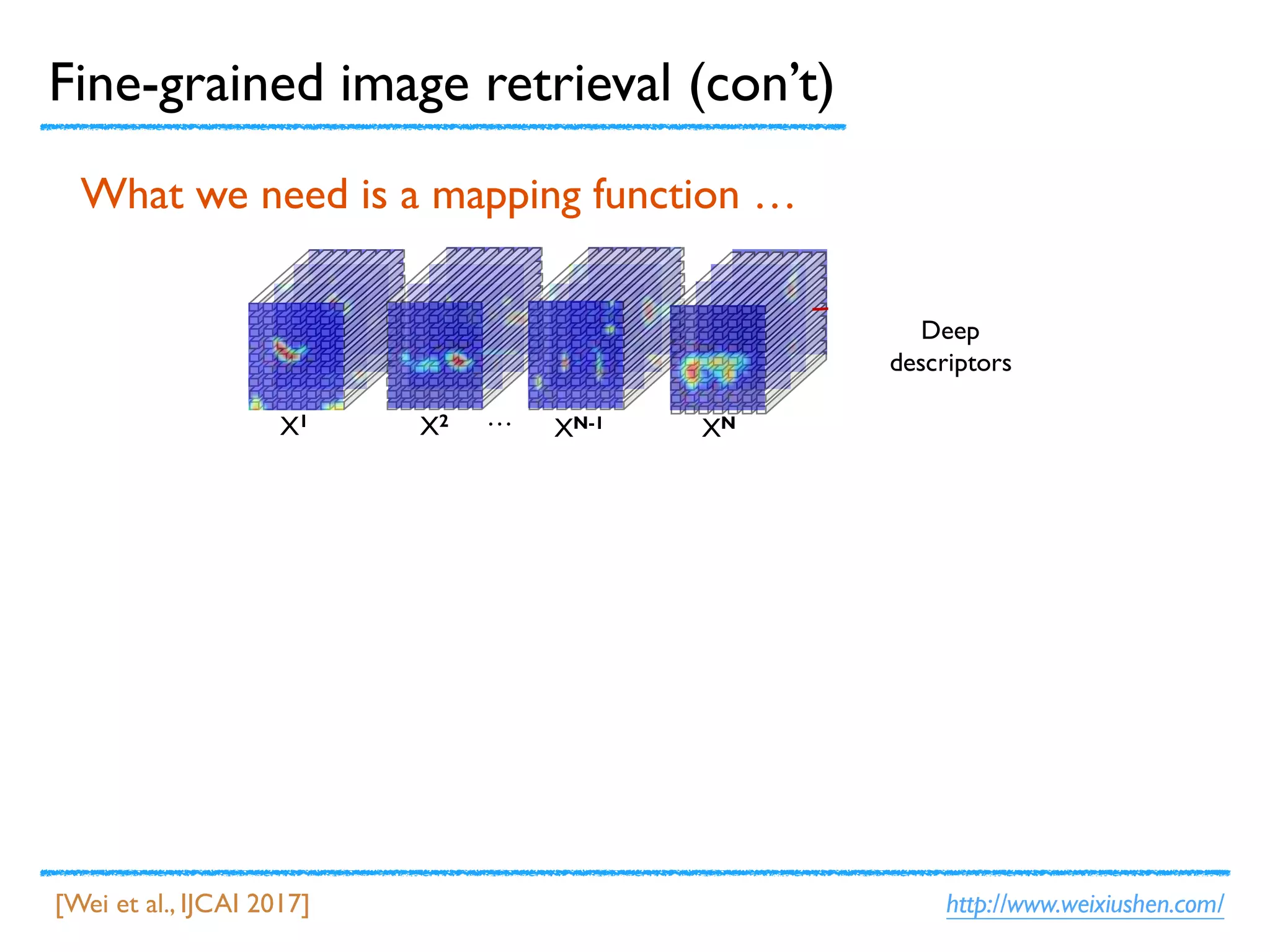 Fine-grained image retrieval (con't)

What we need is a mapping function …

$X^1$ $X^2$ … $X^{N-1}$ $X^N$

Deep descriptors

[Wei et al., IJCAI 2017]

http://www.weixiushen.com/